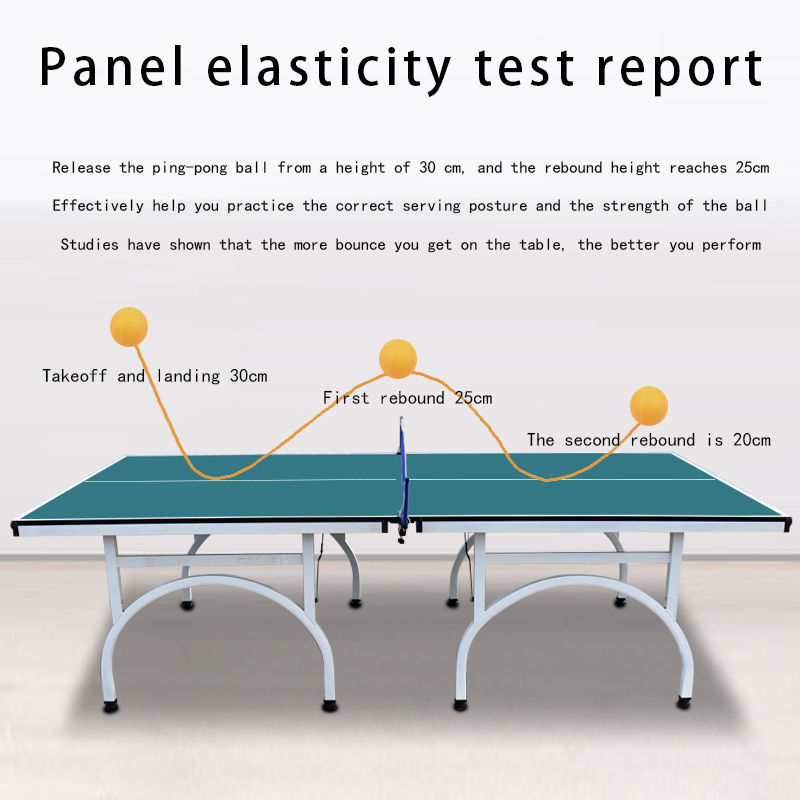 Panel elasticity test report

Release the ping-pong ball from a height of 30 cm, and the rebound height reaches 25cm

Effectively help you practice the correct serving posture and the strength of the ball

Studies have shown that the more bounce you get on the table, the better you perform

Takeoff and landing 30cm

First rebound 25cm

The second rebound is 20cm